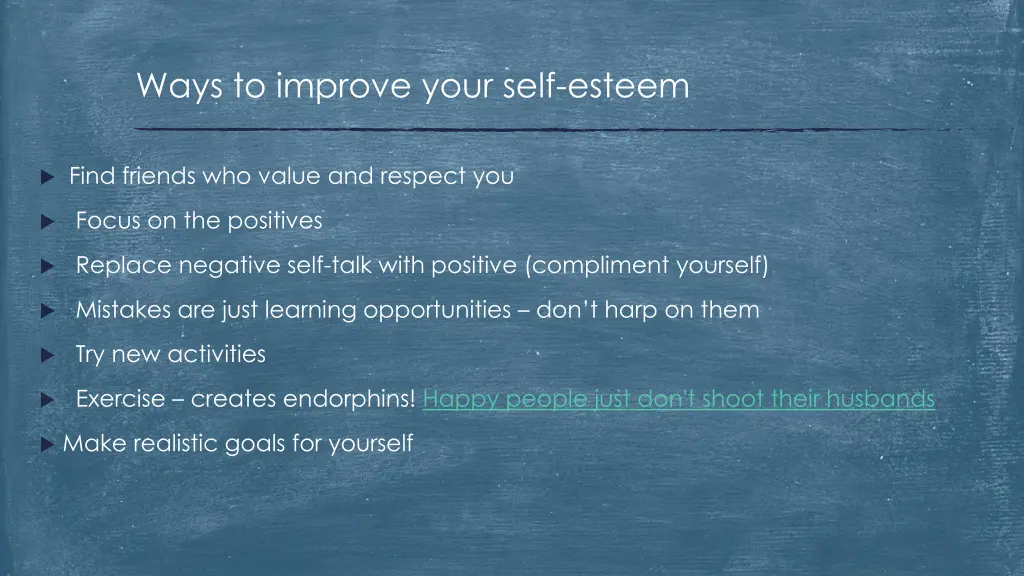 Ways to improve your self-esteem

Find friends who value and respect you

Focus on the positives

Replace negative self-talk with positive (compliment yourself)

Mistakes are just learning opportunities – don't harp on them

Try new activities

Exercise – creates endorphins! Happy people just don't shoot their husbands

Make realistic goals for yourself